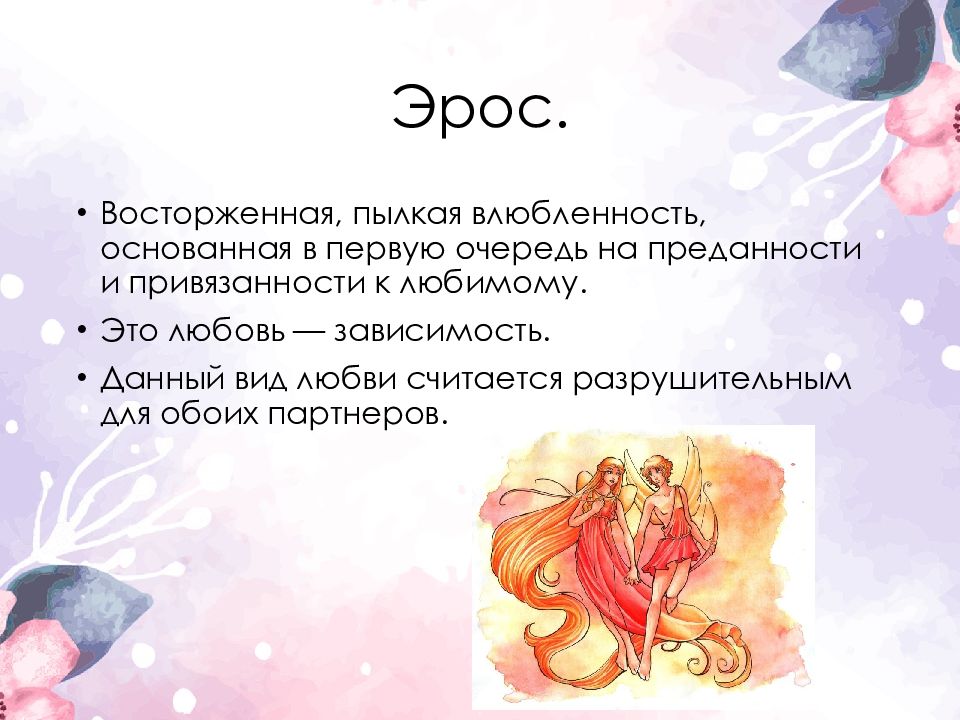 Эрос.

• Восторженная, пылкая влюбленность, основанная в первую очередь на преданности и привязанности к любимому.

• Это любовь — зависимость.

• Данный вид любви считается разрушительным для обоих партнеров.